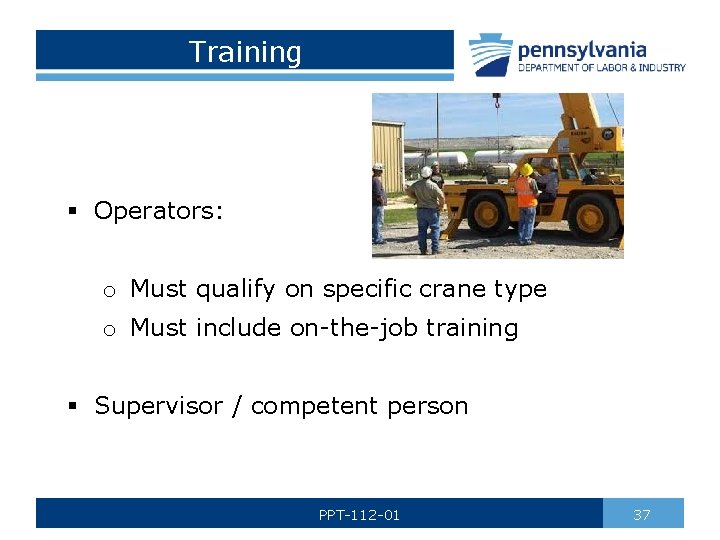 Training

pennsylvania
DEPARTMENT OF LABOR & INDUSTRY

▪ Operators:

o Must qualify on specific crane type
o Must include on-the-job training

▪ Supervisor / competent person

PPT-112-01

37